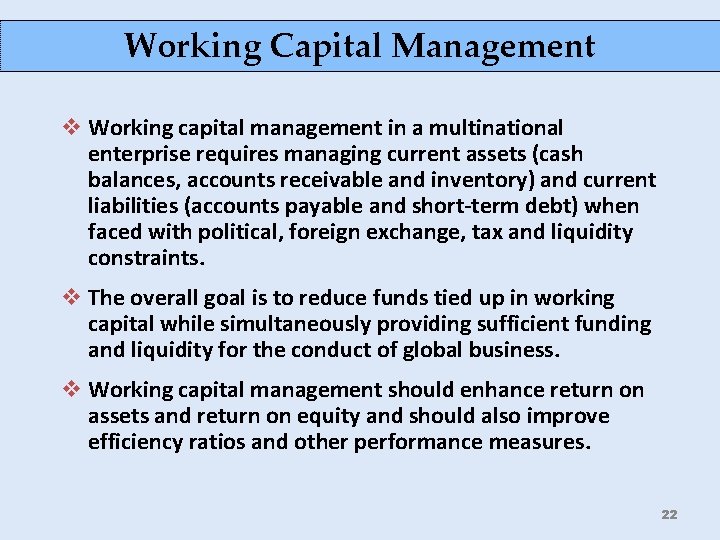 Working Capital Management

❖ Working capital management in a multinational enterprise requires managing current assets (cash balances, accounts receivable and inventory) and current liabilities (accounts payable and short-term debt) when faced with political, foreign exchange, tax and liquidity constraints.

❖ The overall goal is to reduce funds tied up in working capital while simultaneously providing sufficient funding and liquidity for the conduct of global business.

❖ Working capital management should enhance return on assets and return on equity and should also improve efficiency ratios and other performance measures.

22